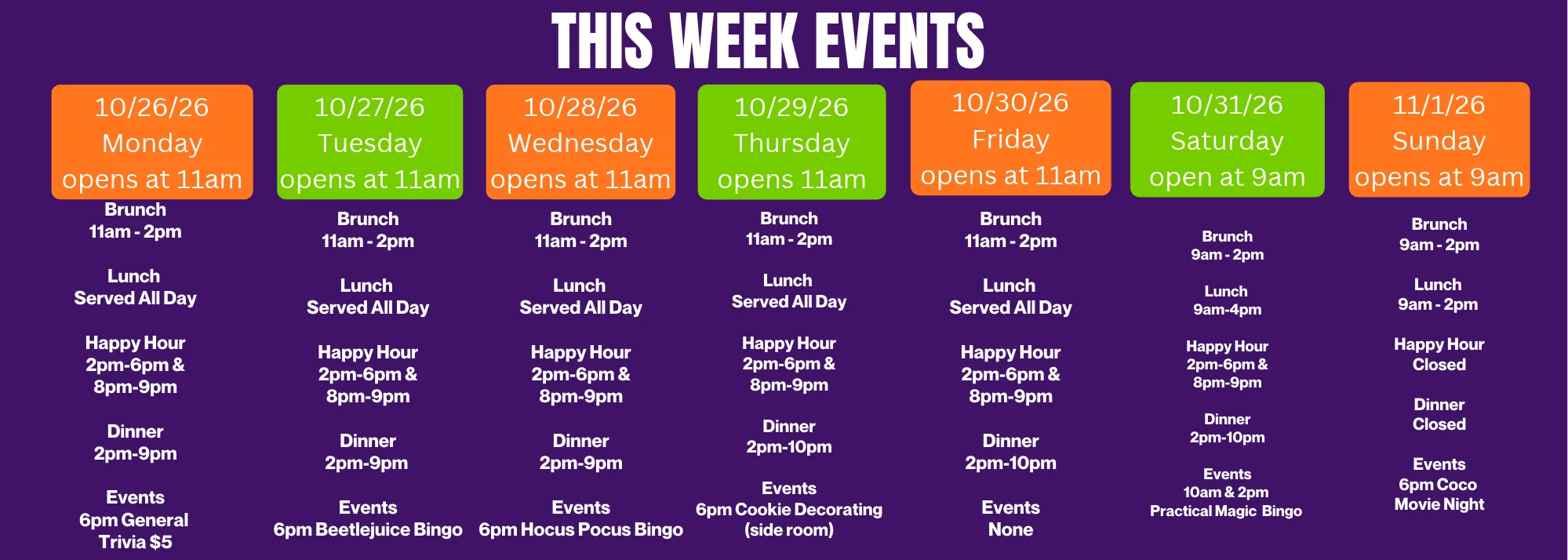 THIS WEEK EVENTS

10/26/26
Monday
opens at 11am

Brunch
11am - 2pm

Lunch
Served All Day

Happy Hour
2pm-6pm &
8pm-9pm

Dinner
2pm-9pm

Events
6pm General
Trivia $5

10/27/26
Tuesday
opens at 11am

Brunch
11am - 2pm

Lunch
Served All Day

Happy Hour
2pm-6pm &
8pm-9pm

Dinner
2pm-9pm

Events
6pm Beetlejuice Bingo

10/28/26
Wednesday
opens at 11am

Brunch
11am - 2pm

Lunch
Served All Day

Happy Hour
2pm-6pm &
8pm-9pm

Dinner
2pm-9pm

Events
6pm Hocus Pocus Bingo

10/29/26
Thursday
opens 11am

Brunch
11am - 2pm

Lunch
Served All Day

Happy Hour
2pm-6pm &
8pm-9pm

Dinner
2pm-10pm

Events
6pm Cookie Decorating
(side room)

10/30/26
Friday
opens at 11am

Brunch
11am - 2pm

Lunch
Served All Day

Happy Hour
2pm-6pm &
8pm-9pm

Dinner
2pm-10pm

Events
None

10/31/26
Saturday
open at 9am

Brunch
9am - 2pm

Lunch
9am-4pm

Happy Hour
2pm-6pm &
8pm-9pm

Dinner
2pm-10pm

Events
10am & 2pm
Practical Magic Bingo

11/1/26
Sunday
opens at 9am

Brunch
9am - 2pm

Lunch
9am - 2pm

Happy Hour
Closed

Dinner
Closed

Events
6pm Coco
Movie Night